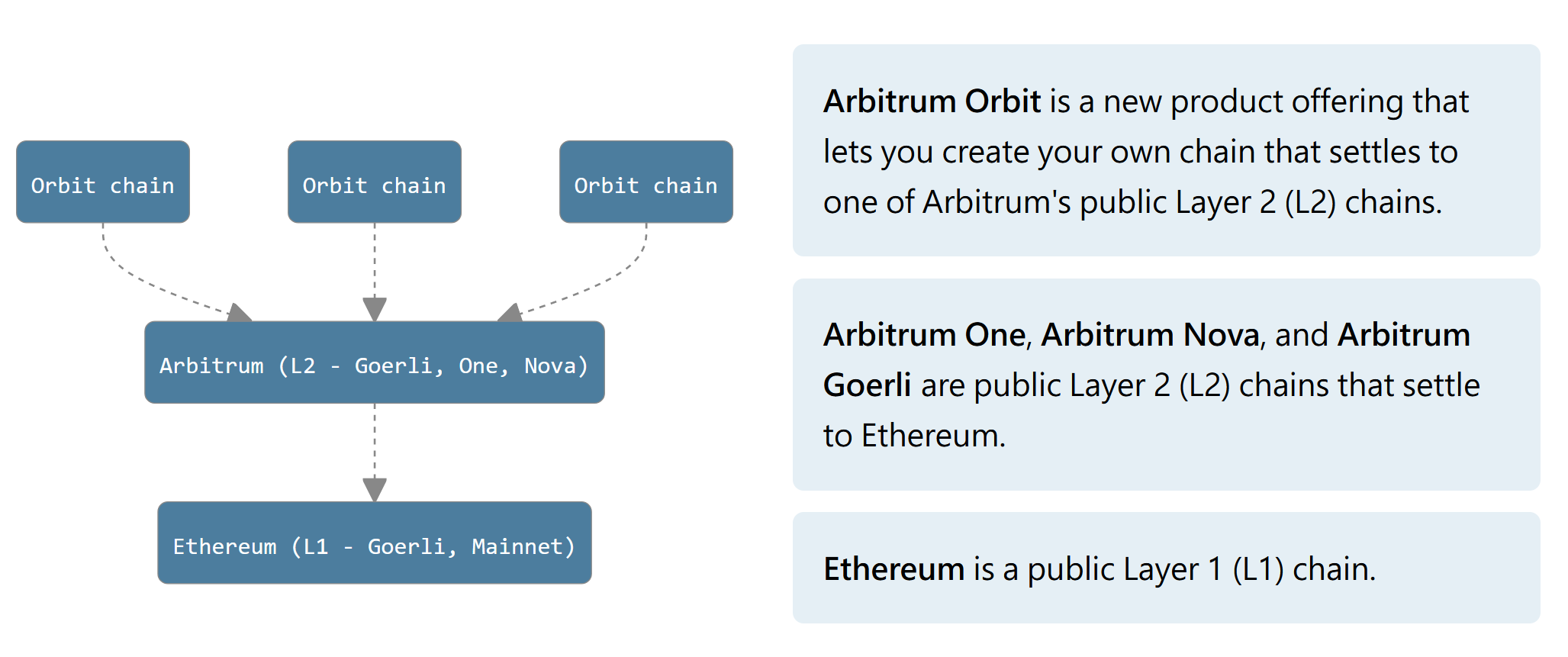 Orbit chain

Orbit chain

Orbit chain

Arbitrum (L2 - Goerli, One, Nova)

Ethereum (L1 - Goerli, Mainnet)

Arbitrum Orbit is a new product offering that lets you create your own chain that settles to one of Arbitrum's public Layer 2 (L2) chains.

Arbitrum One, Arbitrum Nova, and Arbitrum Goerli are public Layer 2 (L2) chains that settle to Ethereum.

Ethereum is a public Layer 1 (L1) chain.